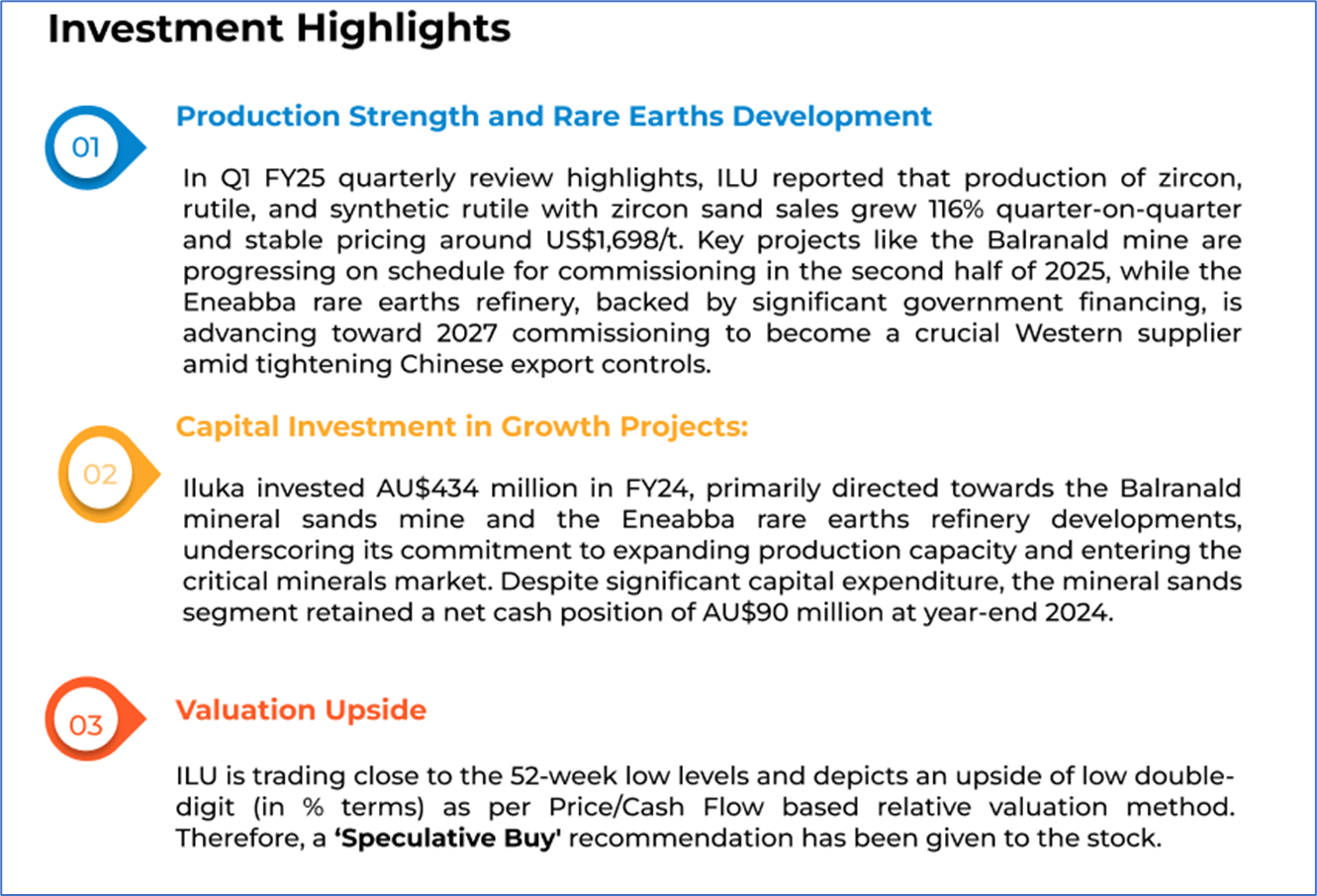 Investment Highlights

01

Production Strength and Rare Earths Development

In Q1 FY25 quarterly review highlights, ILU reported that production of zircon, rutile, and synthetic rutile with zircon sand sales grew 116% quarter-on-quarter and stable pricing around US$1,698/t. Key projects like the Balranald mine are progressing on schedule for commissioning in the second half of 2025, while the Eneabba rare earths refinery, backed by significant government financing, is advancing toward 2027 commissioning to become a crucial Western supplier amid tightening Chinese export controls.

02

Capital Investment in Growth Projects:

Iluka invested AU$434 million in FY24, primarily directed towards the Balranald mineral sands mine and the Eneabba rare earths refinery developments, underscoring its commitment to expanding production capacity and entering the critical minerals market. Despite significant capital expenditure, the mineral sands segment retained a net cash position of AU$90 million at year-end 2024.

03

Valuation Upside

ILU is trading close to the 52-week low levels and depicts an upside of low double-digit (in % terms) as per Price/Cash Flow based relative valuation method. Therefore, a 'Speculative Buy' recommendation has been given to the stock.